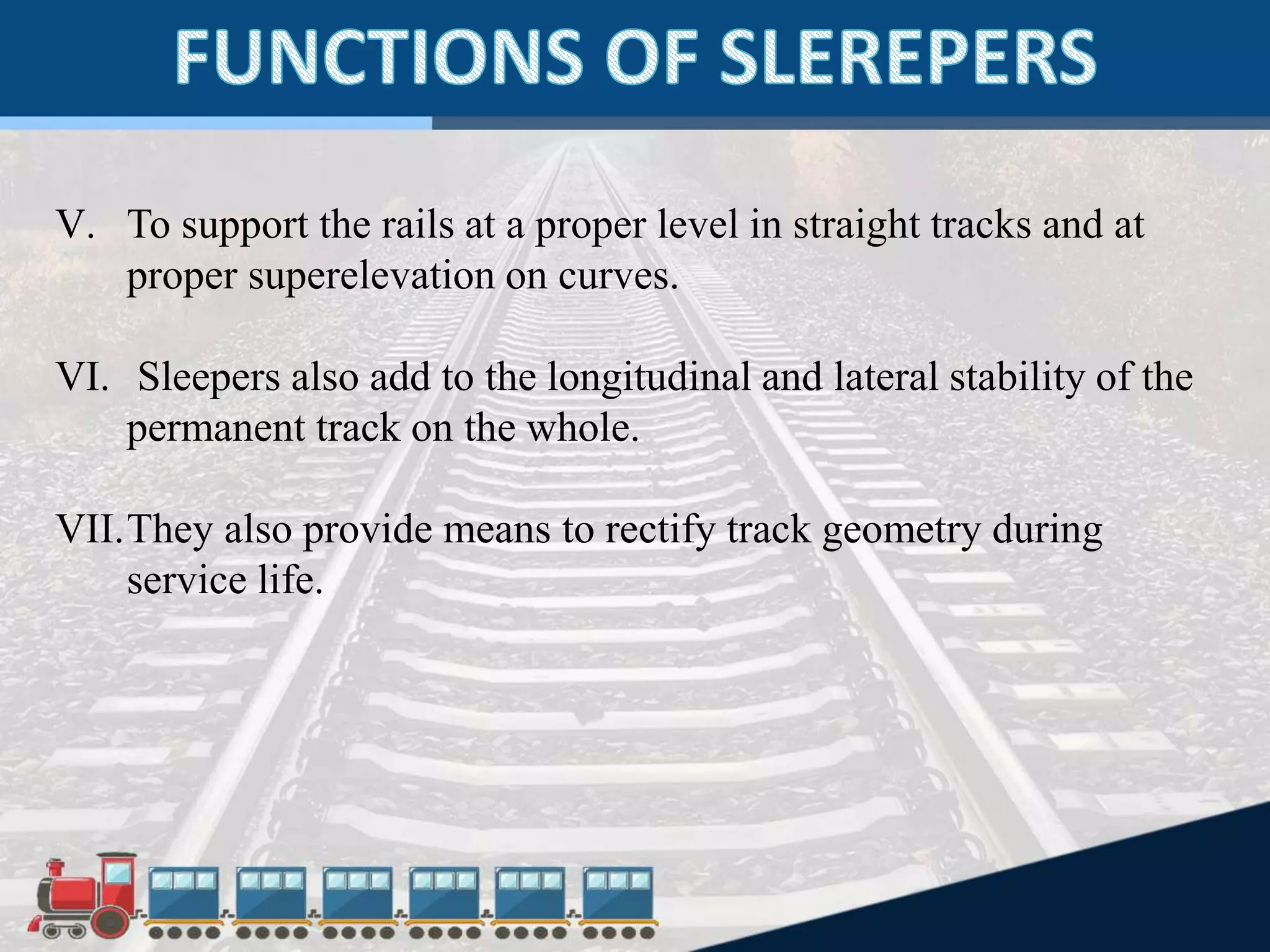 FUNCTIONS OF SLEREPERS

V. To support the rails at a proper level in straight tracks and at proper superelevation on curves.

VI. Sleepers also add to the longitudinal and lateral stability of the permanent track on the whole.

VII. They also provide means to rectify track geometry during service life.